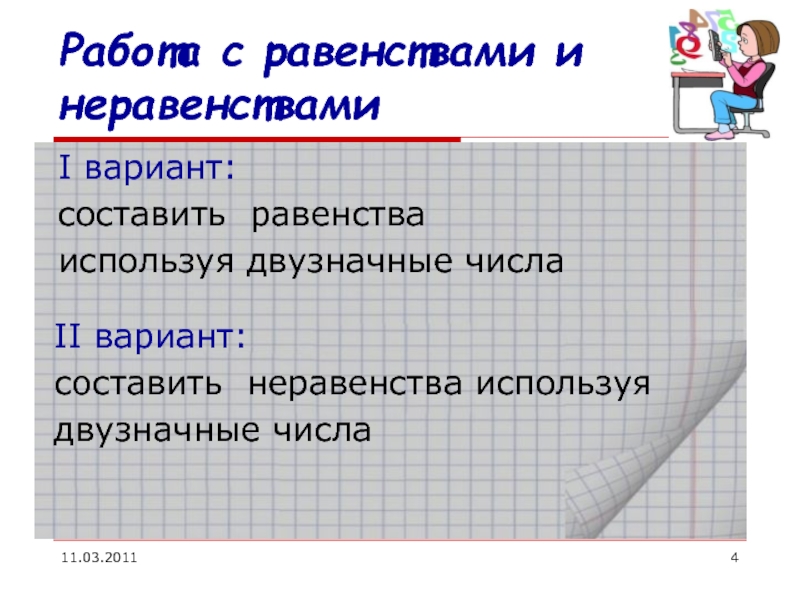 Работа с равенствами и неравенствами

I вариант:
составить равенства используя двузначные числа

II вариант:
составить неравенства используя двузначные числа

11.03.2011

4